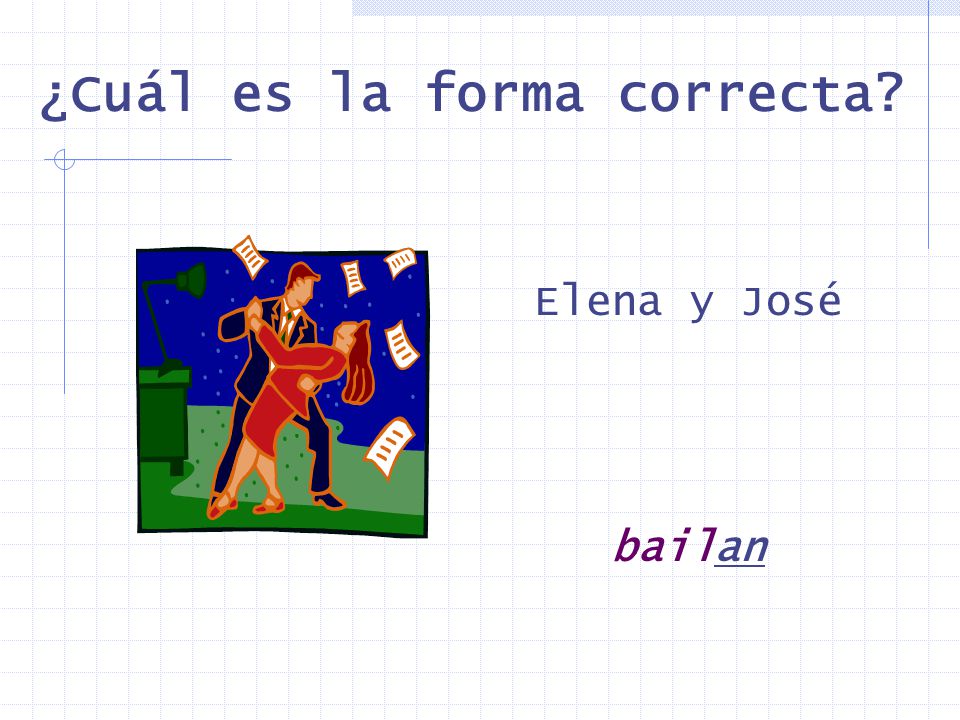 ¿Cuál es la forma correcta?

Elena y José

bailan